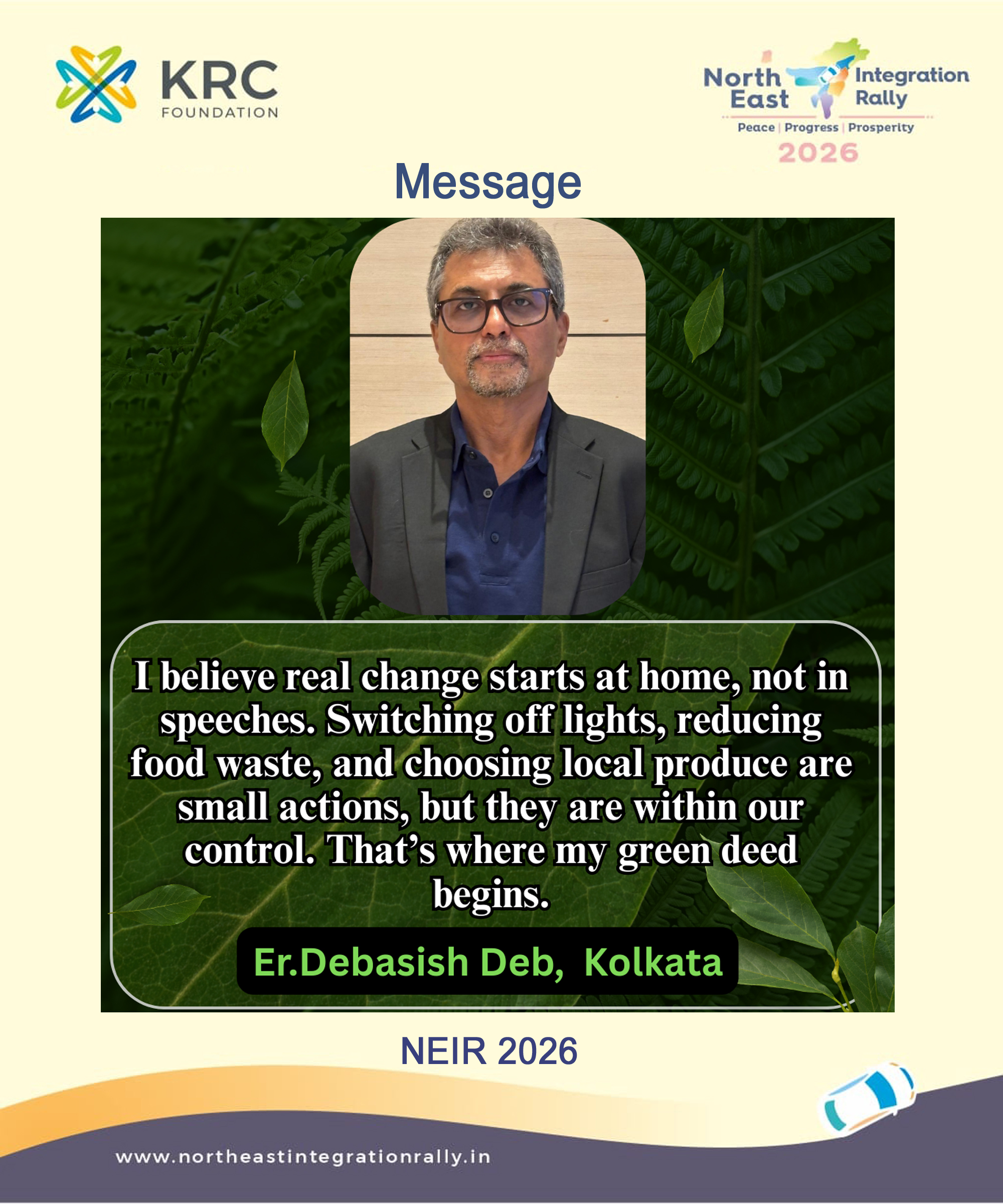 KRC FOUNDATION

North East Integration Rally
Peace | Progress | Prosperity
2026

Message

I believe real change starts at home, not in speeches. Switching off lights, reducing food waste, and choosing local produce are small actions, but they are within our control. That's where my green deed begins.

Er.Debasish Deb, Kolkata

NEIR 2026

www.northeastintegrationrally.in